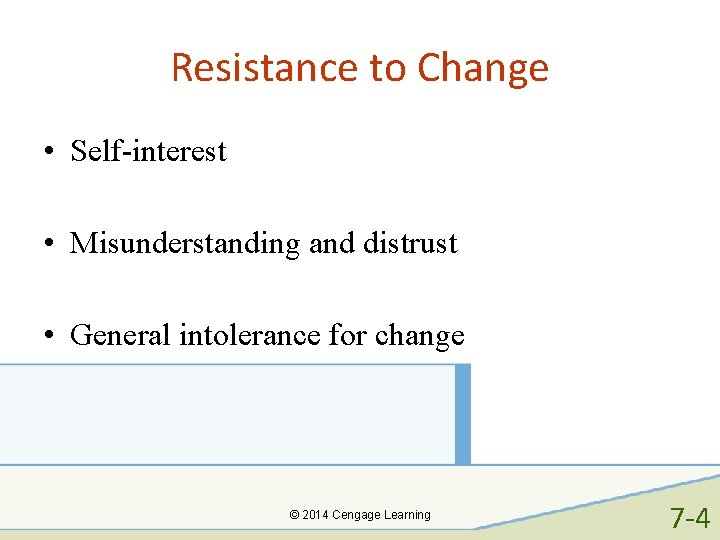 Resistance to Change

• Self-interest

• Misunderstanding and distrust

• General intolerance for change

© 2014 Cengage Learning

7-4